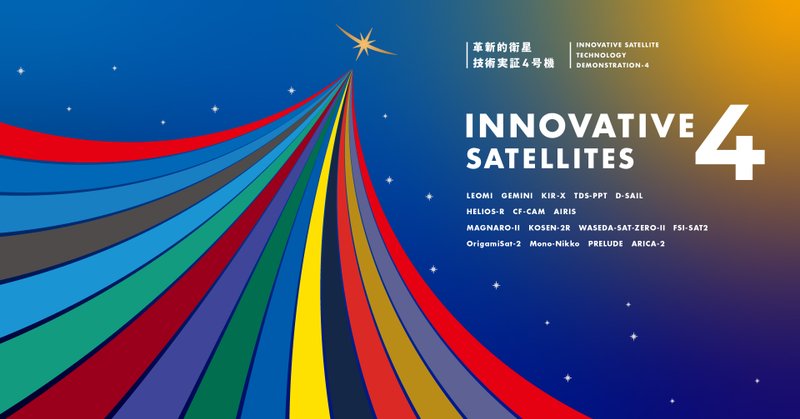 革新的衛星
技術実証４号機

INNOVATIVE SATELLITE
TECHNOLOGY
DEMONSTRATION-4

INNOVATIVE
SATELLITES
4

LEOMI GEMINI KIR-X TDS-PPT D-SAIL
HELIOS-R CF-CAM AIRIS
MAGNARO-II KOSEN-2R WASEDA-SAT-ZERO-II FSI-SAT2
OrigamiSat-2 Mono-Nikko PRELUDE ARICA-2